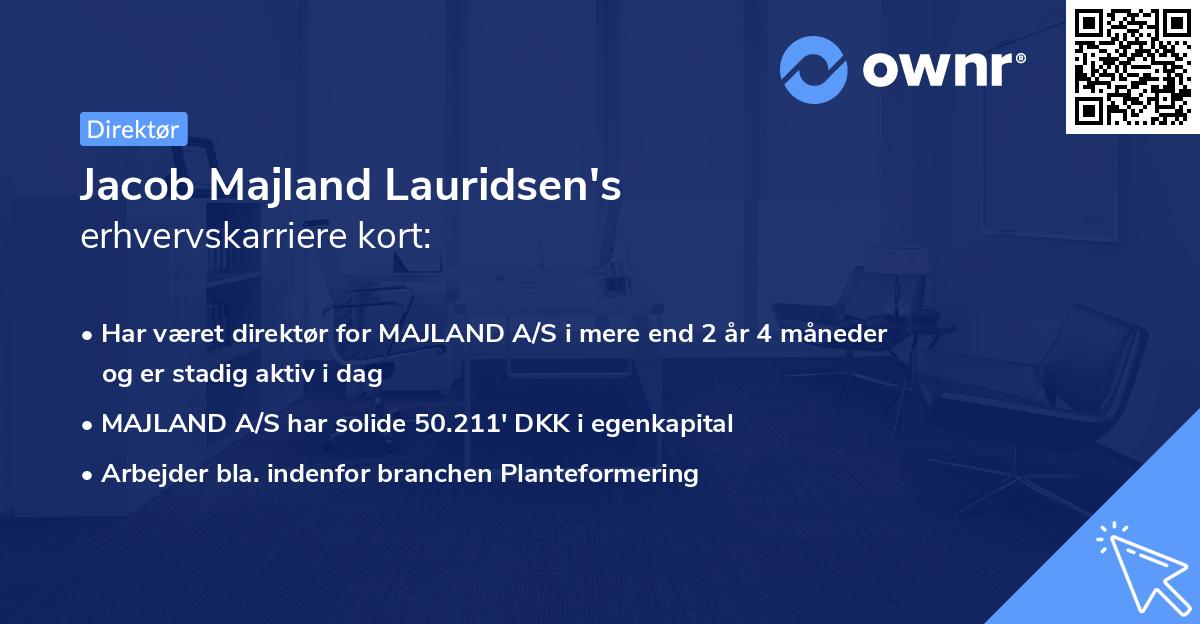 ownr®

Direktør

Jacob Majland Lauridsen's
erhvervskarriere kort:

• Har været direktør for MAJLAND A/S i mere end 2 år 4 måneder og er stadig aktiv i dag
• MAJLAND A/S har solide 50.211' DKK i egenkapital
• Arbejder bla. indenfor branchen Planteformering